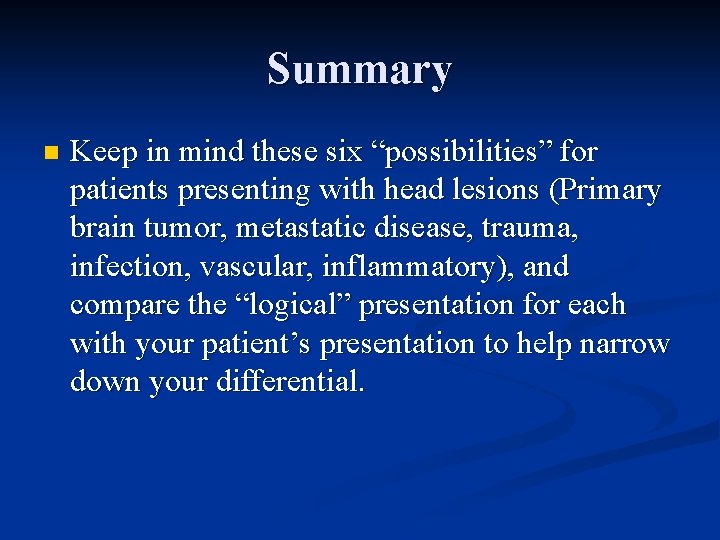 Summary

Keep in mind these six “possibilities” for patients presenting with head lesions (Primary brain tumor, metastatic disease, trauma, infection, vascular, inflammatory), and compare the “logical” presentation for each with your patient’s presentation to help narrow down your differential.